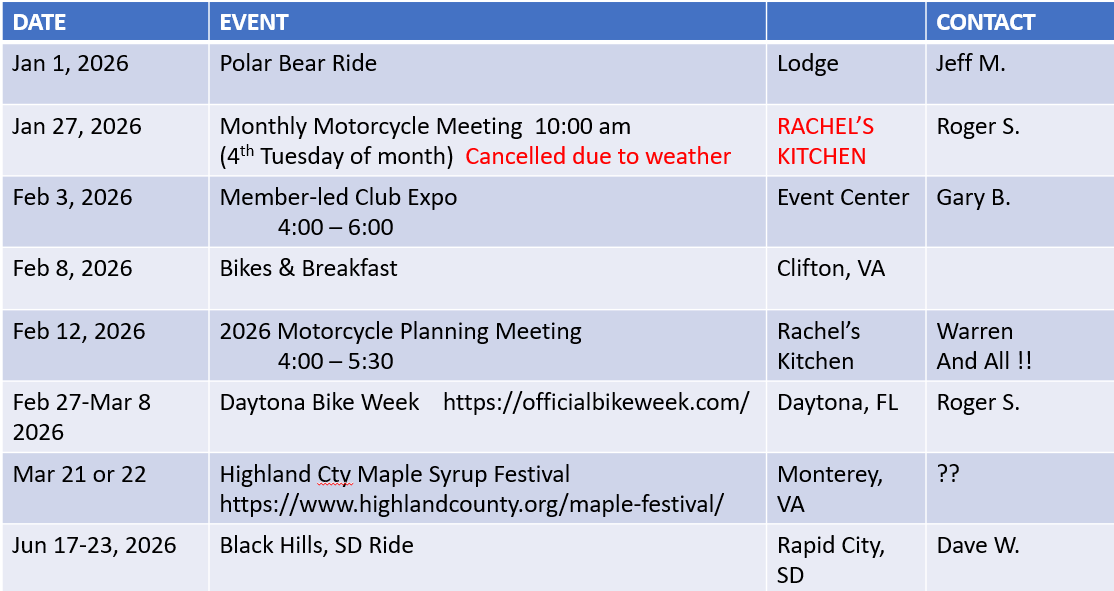 | DATE | EVENT | | CONTACT |
|---|---|---|---|
| Jan 1, 2026 | Polar Bear Ride | Lodge | Jeff M. |
| Jan 27, 2026 | Monthly Motorcycle Meeting 10:00 am (4$^{th}$ Tuesday of month) Cancelled due to weather | RACHEL'S KITCHEN | Roger S. |
| Feb 3, 2026 | Member-led Club Expo 4:00 – 6:00 | Event Center | Gary B. |
| Feb 8, 2026 | Bikes & Breakfast | Clifton, VA | |
| Feb 12, 2026 | 2026 Motorcycle Planning Meeting 4:00 – 5:30 | Rachel's Kitchen | Warren And All !! |
| Feb 27-Mar 8 2026 | Daytona Bike Week https://officialbikeweek.com/ | Daytona, FL | Roger S. |
| Mar 21 or 22 | Highland Cty Maple Syrup Festival https://www.highlandcounty.org/maple-festival/ | Monterey, VA | ?? |
| Jun 17-23, 2026 | Black Hills, SD Ride | Rapid City, SD | Dave W. |